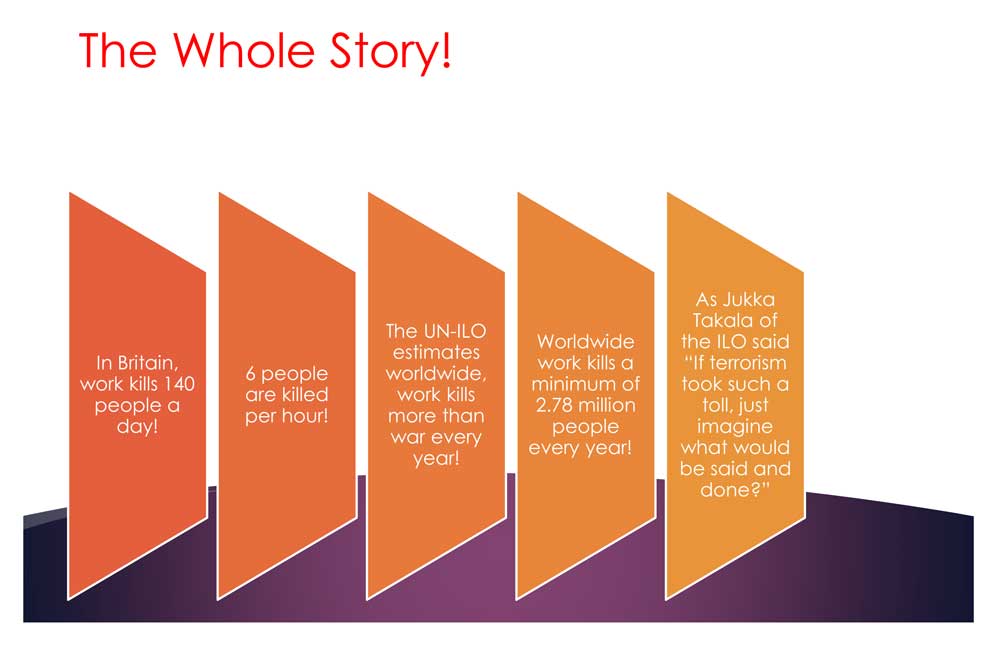 The Whole Story!

In Britain, work kills 140 people a day!

6 people are killed per hour!

The UN-ILO estimates worldwide, work kills more than war every year!

Worldwide work kills a minimum of 2.78 million people every year!

As Jukka Takala of the ILO said "If terrorism took such a toll, just imagine what would be said and done?"